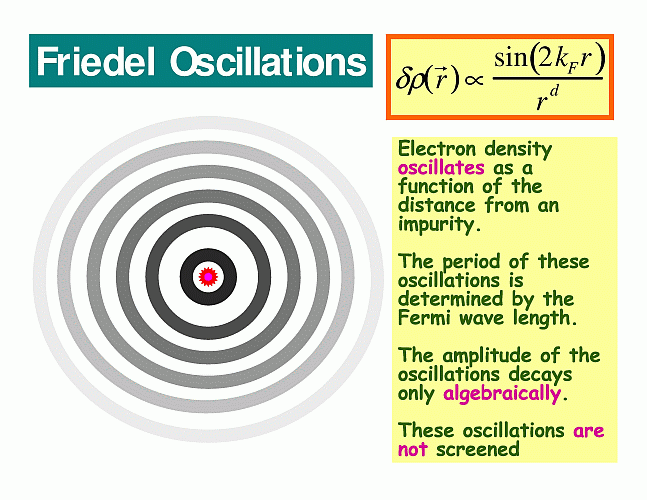 Friedel Oscillations

$\delta\rho(\vec{r}) \propto \frac{\sin(2k_F r)}{r^d}$

Electron density oscillates as a function of the distance from an impurity.

The period of these oscillations is determined by the Fermi wave length.

The amplitude of the oscillations decays only algebraically.

These oscillations are not screened